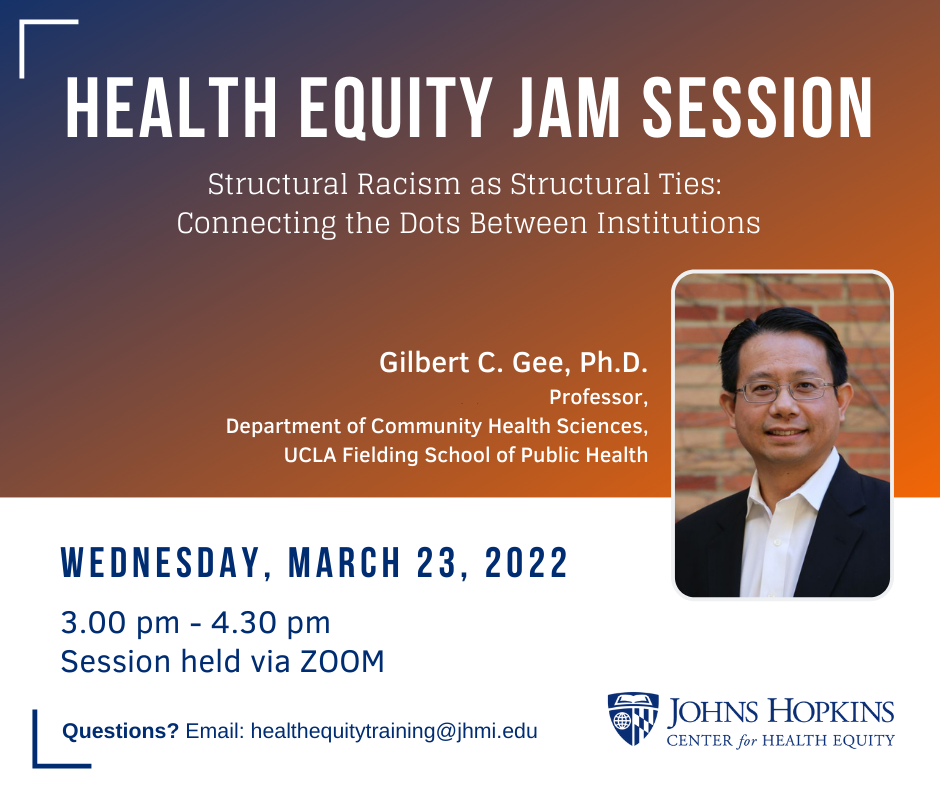 HEALTH EQUITY JAM SESSION

Structural Racism as Structural Ties: Connecting the Dots Between Institutions

Gilbert C. Gee, Ph.D.
Professor,
Department of Community Health Sciences,
UCLA Fielding School of Public Health

WEDNESDAY, MARCH 23, 2022

3.00 pm - 4.30 pm
Session held via ZOOM

Questions? Email: healthequitytraining@jhmi.edu

JOHNS HOPKINS
CENTER for HEALTH EQUITY